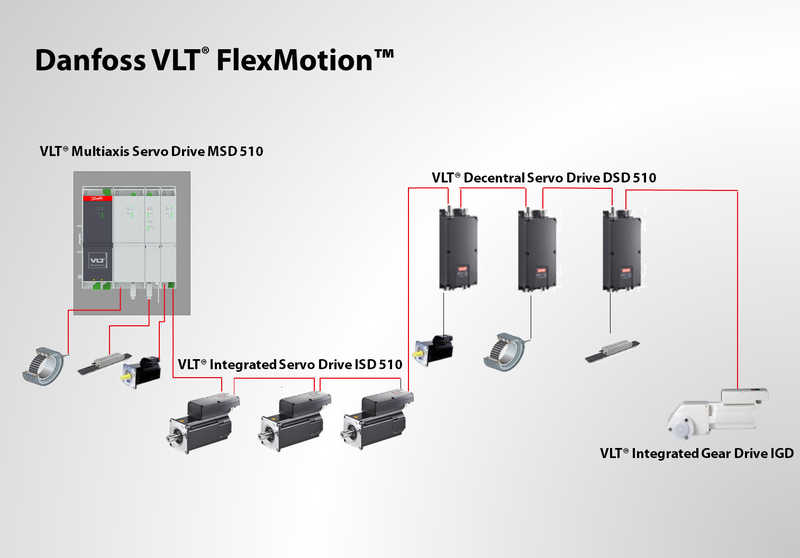 Danfoss VLT® FlexMotion™

VLT® Multiaxis Servo Drive MSD 510

VLT

VLT® Decentral Servo Drive DSD 510

VLT® Integrated Servo Drive ISD 510

VLT® Integrated Gear Drive IGD